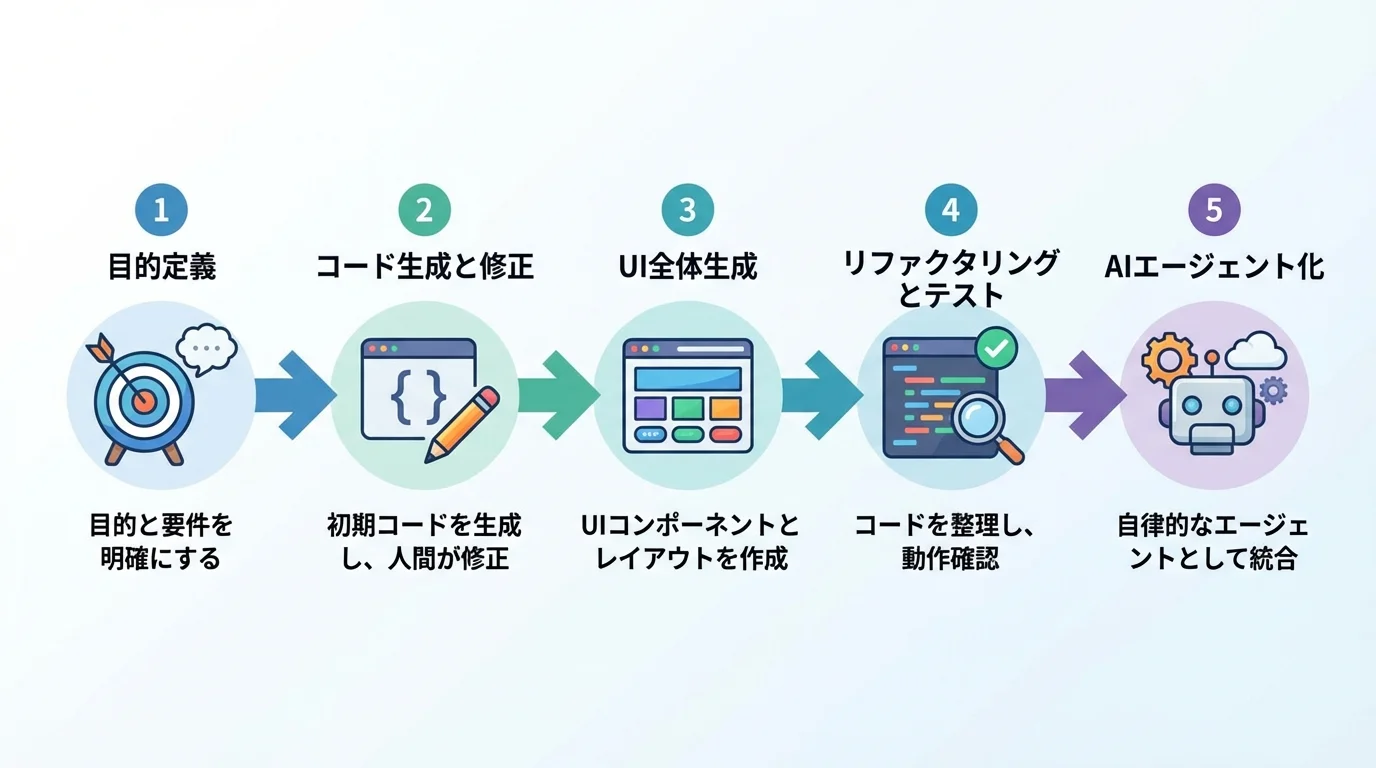 1
目的定義
目的と要件を明確にする

2
コード生成と修正
{ }
初期コードを生成し、人間が修正

3
UI全体生成
UIコンポーネントとレイアウトを作成

4
リファクタリングとテスト
コードを整理し、動作確認

5
AIエージェント化
自律的なエージェントとして統合